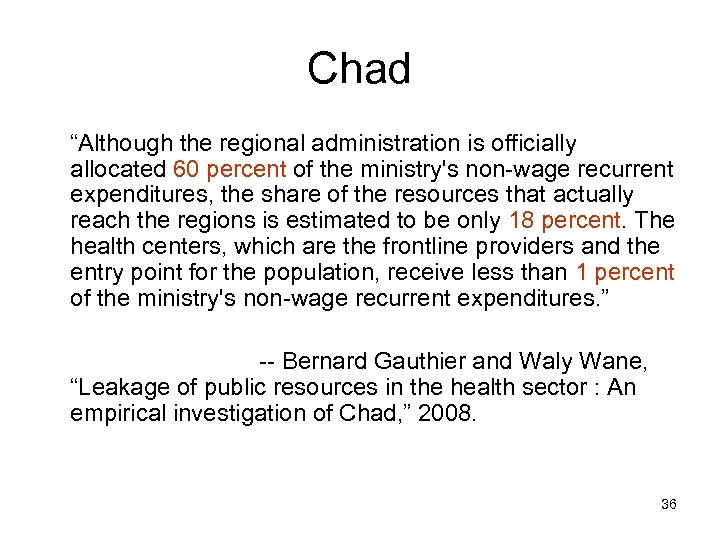 Chad

“Although the regional administration is officially allocated 60 percent of the ministry's non-wage recurrent expenditures, the share of the resources that actually reach the regions is estimated to be only 18 percent. The health centers, which are the frontline providers and the entry point for the population, receive less than 1 percent of the ministry's non-wage recurrent expenditures.”

-- Bernard Gauthier and Waly Wane, “Leakage of public resources in the health sector : An empirical investigation of Chad,” 2008.

36